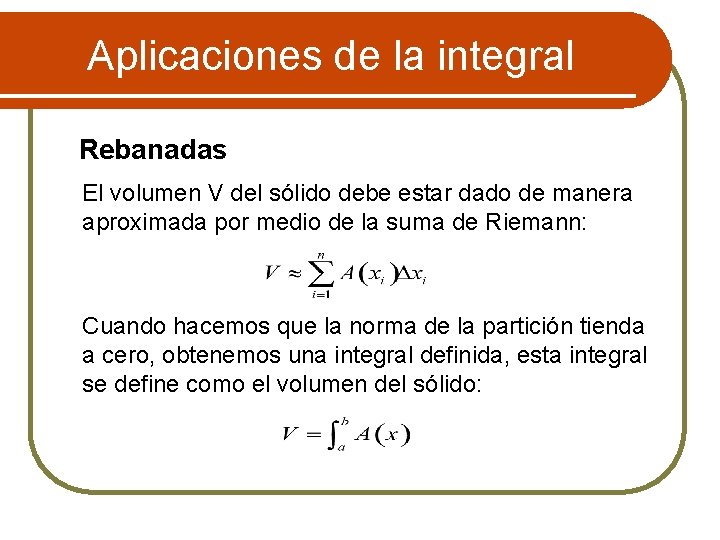 Aplicaciones de la integral

Rebanadas

El volumen V del sólido debe estar dado de manera aproximada por medio de la suma de Riemann:

$V \approx \sum_{i=1}^{n} A(x_i)\Delta x_i$

Cuando hacemos que la norma de la partición tienda a cero, obtenemos una integral definida, esta integral se define como el volumen del sólido:

$V = \int_a^b A(x)$